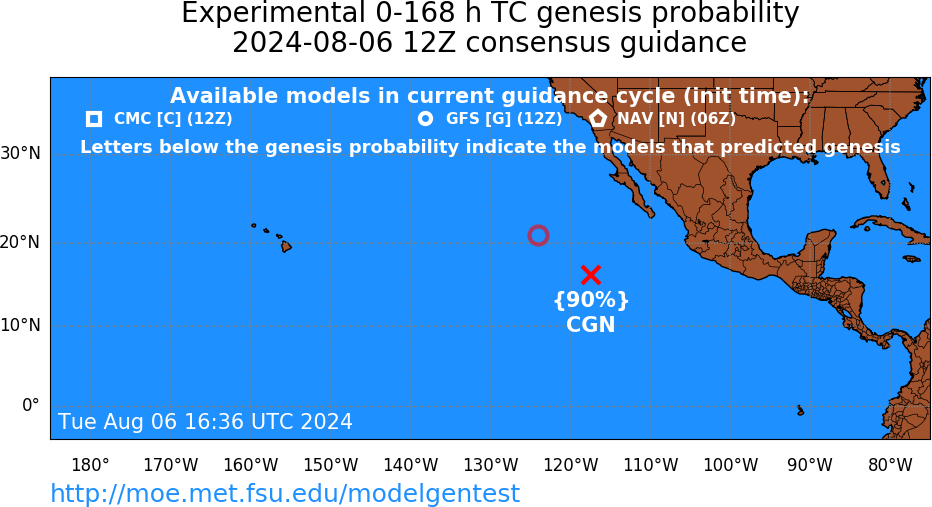 Experimental 0-168 h TC genesis probability
2024-08-06 12Z consensus guidance

Available models in current guidance cycle (init time):
CMC [C] (12Z)
GFS [G] (12Z)
NAV [N] (06Z)
Letters below the genesis probability indicate the models that predicted genesis

30°N
20°N
10°N
0°

{90%}
CGN

Tue Aug 06 16:36 UTC 2024

180°
170°W
160°W
150°W
140°W
130°W
120°W
110°W
100°W
90°W
80°W

http://moe.met.fsu.edu/modelgentest